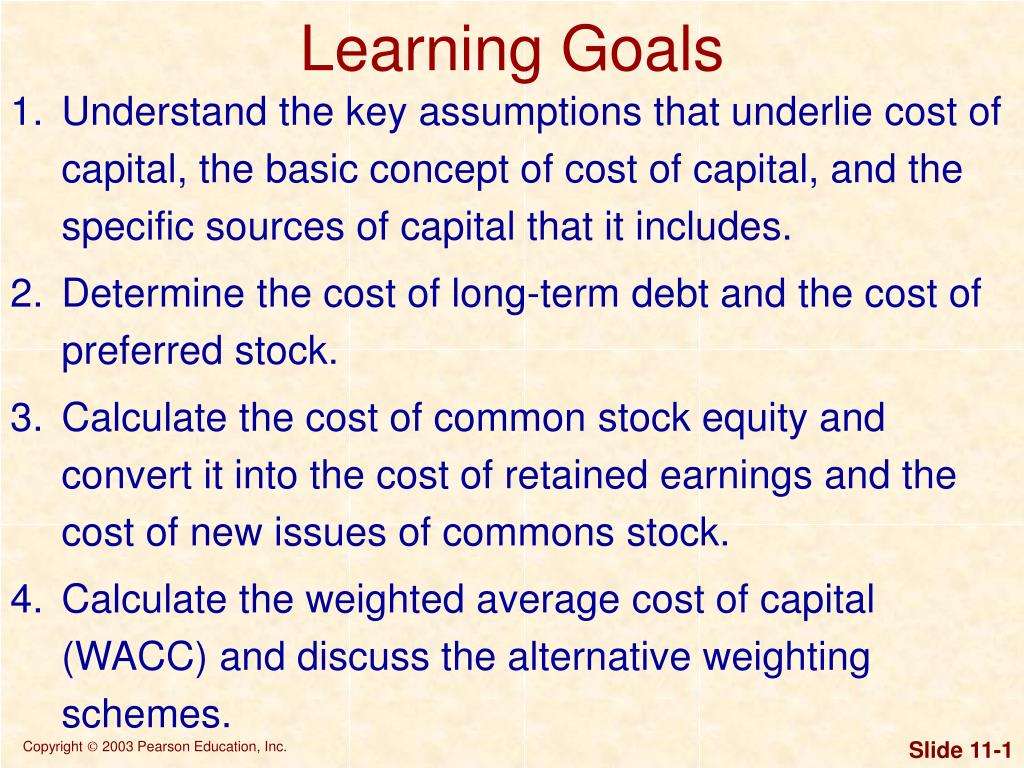 Learning Goals

1. Understand the key assumptions that underlie cost of capital, the basic concept of cost of capital, and the specific sources of capital that it includes.

2. Determine the cost of long-term debt and the cost of preferred stock.

3. Calculate the cost of common stock equity and convert it into the cost of retained earnings and the cost of new issues of commons stock.

4. Calculate the weighted average cost of capital (WACC) and discuss the alternative weighting schemes.

Copyright © 2003 Pearson Education, Inc.

Slide 11-1